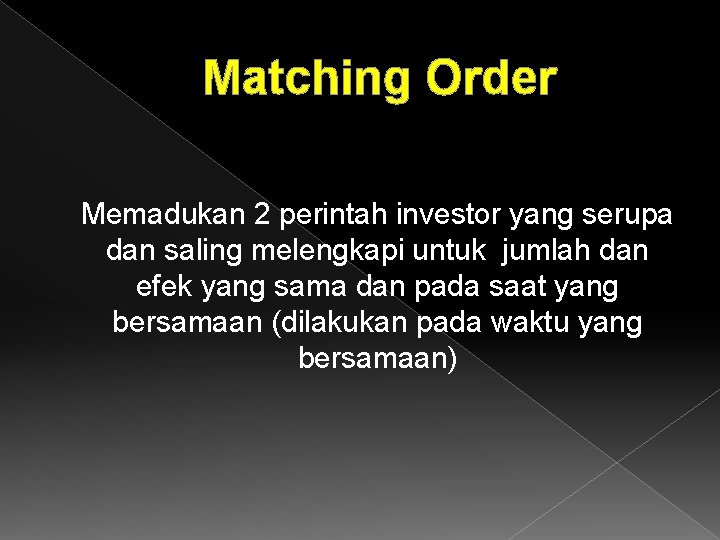 Matching Order

Memadukan 2 perintah investor yang serupa dan saling melengkapi untuk  jumlah dan efek yang sama dan pada saat yang bersamaan (dilakukan pada waktu yang bersamaan)